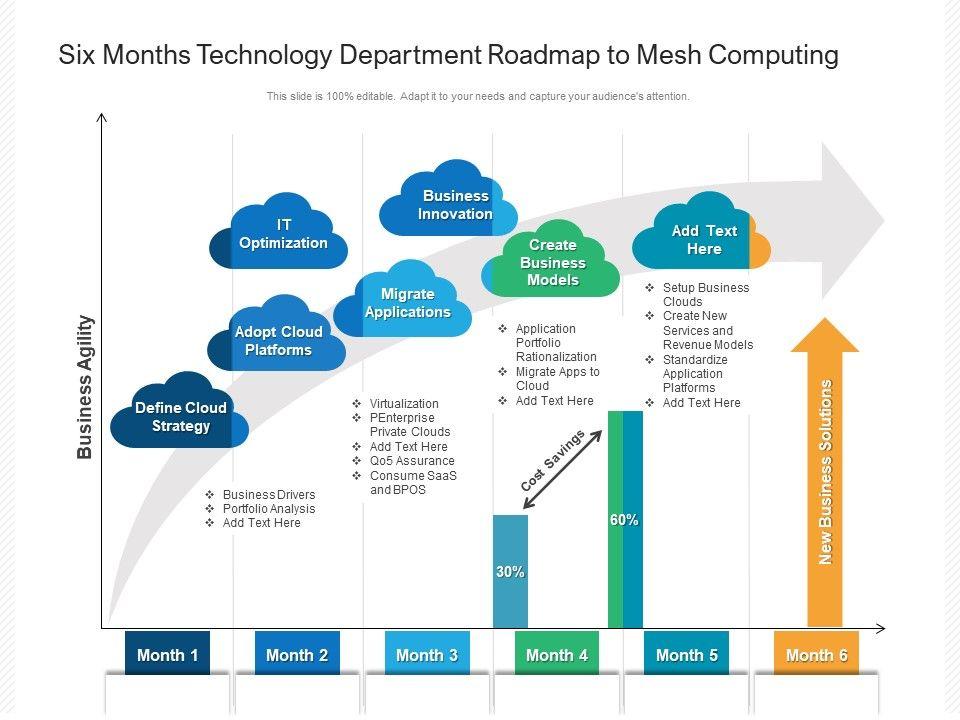 Six Months Technology Department Roadmap to Mesh Computing

This slide is 100% editable. Adapt it to your needs and capture your audience's attention.

Business Agility

Define Cloud Strategy

Adopt Cloud Platforms

IT Optimization

Migrate Applications

Business Innovation

Create Business Models

Add Text Here

❖ Business Drivers
❖ Portfolio Analysis
❖ Add Text Here

❖ Virtualization
❖ PEnterprise Private Clouds
❖ Add Text Here
❖ Qo5 Assurance
❖ Consume SaaS and BPOS

❖ Application Portfolio Rationalization
❖ Migrate Apps to Cloud
❖ Add Text Here

❖ Setup Business Clouds
❖ Create New Services and Revenue Models
❖ Standardize Application Platforms
❖ Add Text Here

Cost Savings

30%

60%

New Business Solutions

Month 1

Month 2

Month 3

Month 4

Month 5

Month 6